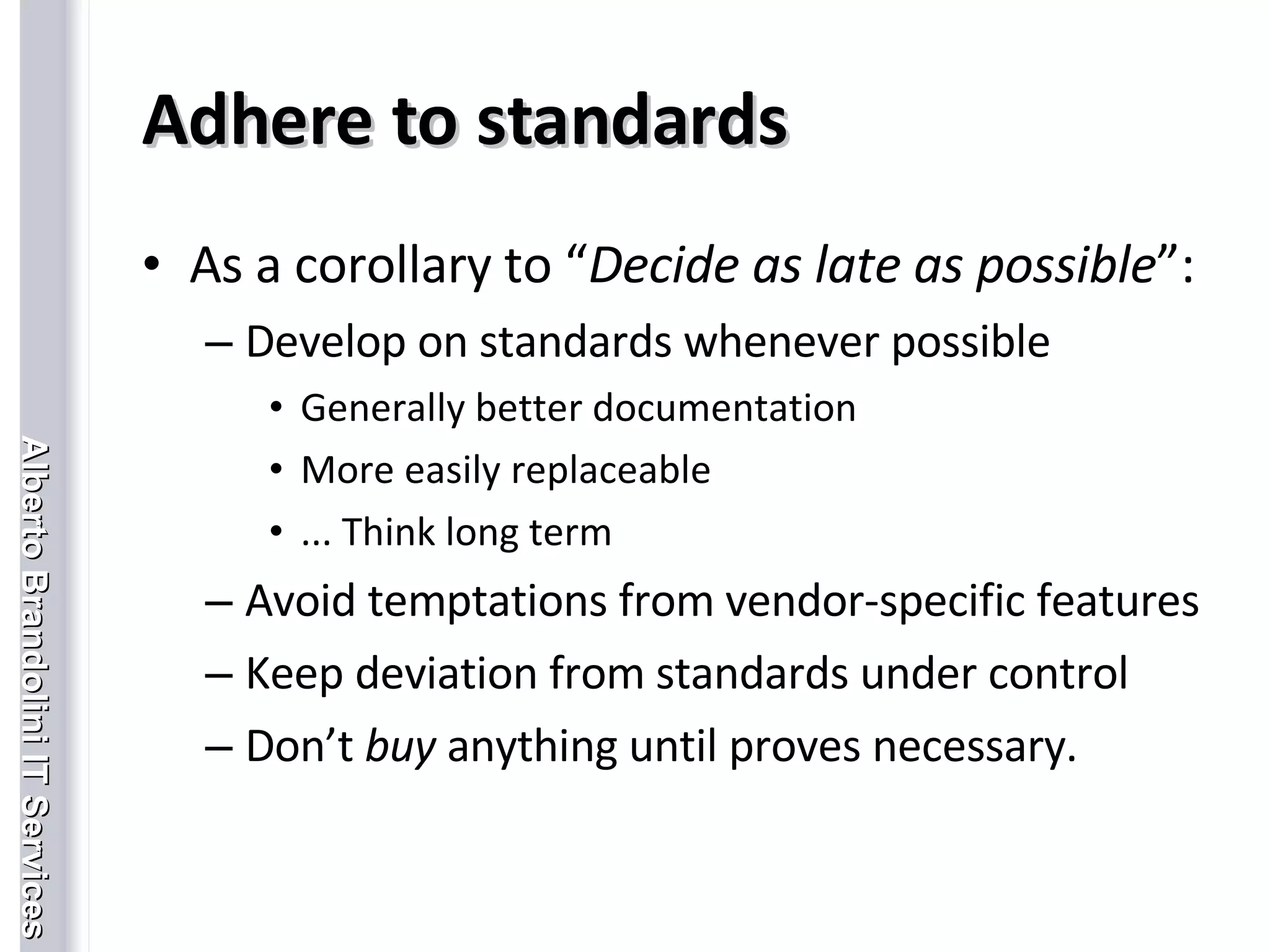 Adhere to standards

• As a corollary to “Decide as late as possible”:
– Develop on standards whenever possible
• Generally better documentation
• More easily replaceable
• ... Think long term
– Avoid temptations from vendor-specific features
– Keep deviation from standards under control
– Don’t buy anything until proves necessary.

Alberto Brandolini IT Services